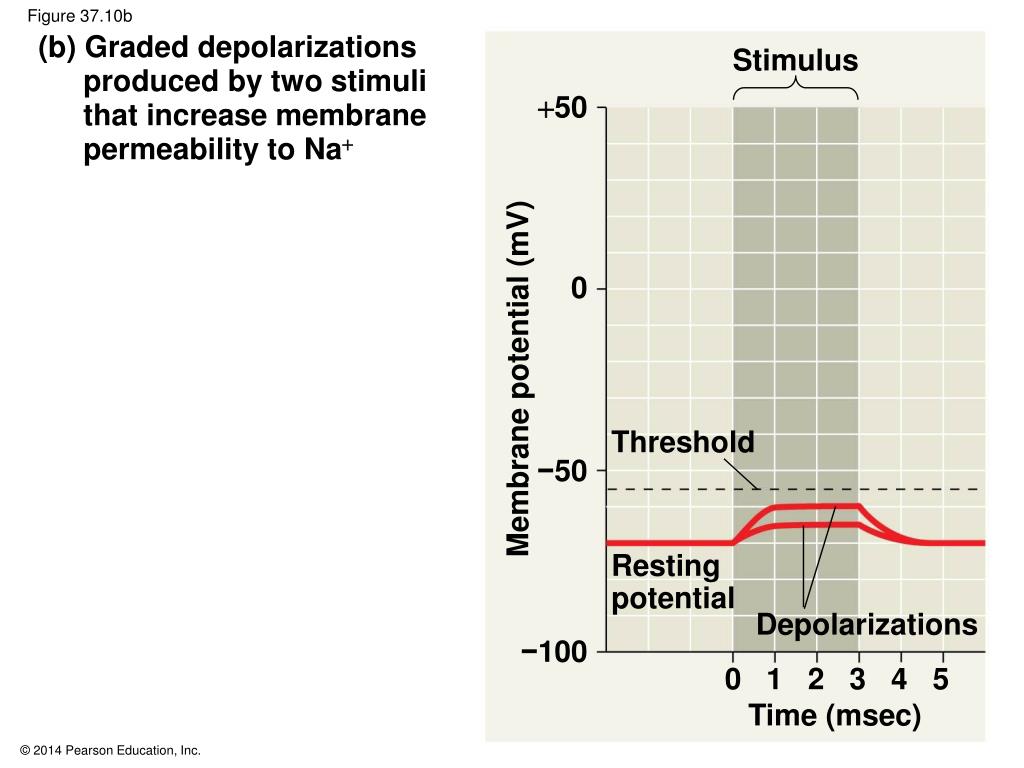 Figure 37.10b

(b) Graded depolarizations produced by two stimuli that increase membrane permeability to $Na^+$

Stimulus

+50

0

−50

−100

Membrane potential (mV)

Threshold

Resting potential

Depolarizations

0 1 2 3 4 5

Time (msec)

© 2014 Pearson Education, Inc.